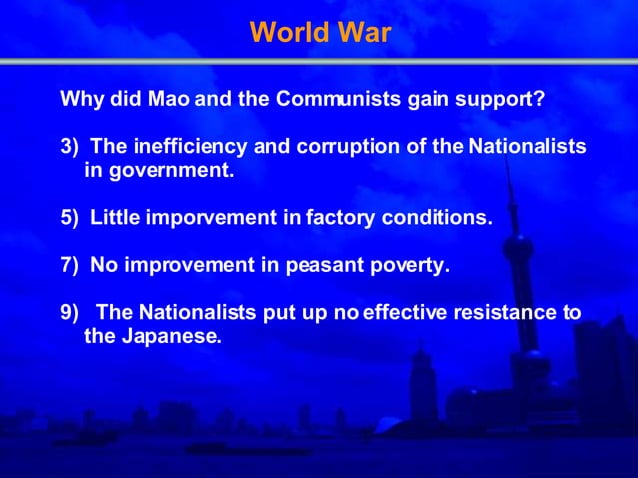 World War

Why did Mao and the Communists gain support?

3) The inefficiency and corruption of the Nationalists in government.

5) Little imporvement in factory conditions.

7) No improvement in peasant poverty.

9) The Nationalists put up no effective resistance to the Japanese.